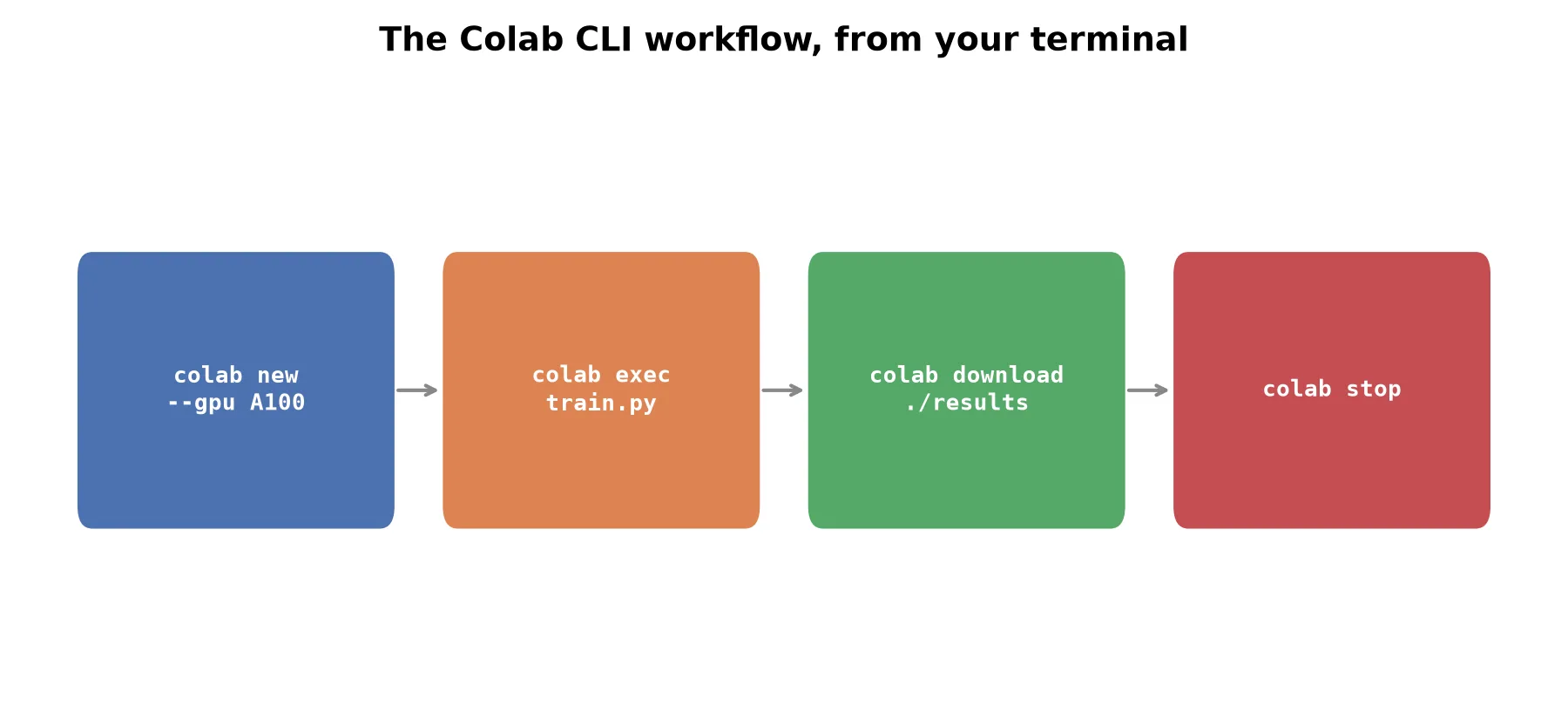 The Colab CLI workflow, from your terminal

colab new
--gpu A100

colab exec
train.py

colab download
./results

colab stop